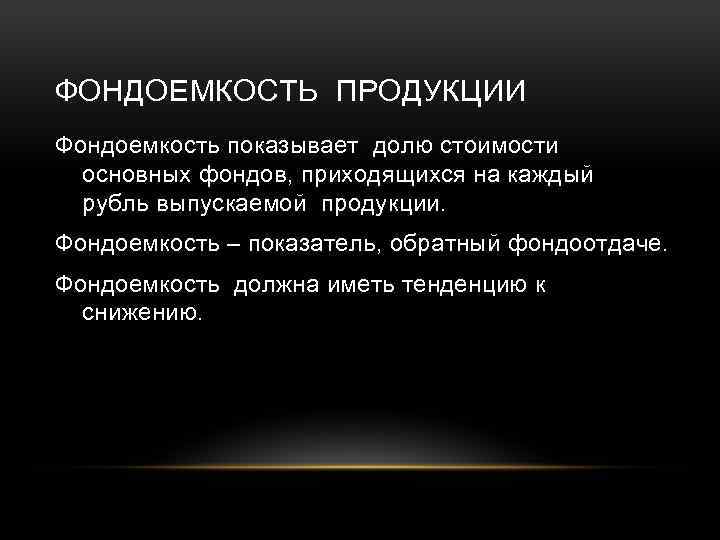 ФОНДОЕМКОСТЬ ПРОДУКЦИИ

Фондоемкость показывает долю стоимости основных фондов, приходящихся на каждый рубль выпускаемой продукции.

Фондоемкость – показатель, обратный фондоотдаче.

Фондоемкость должна иметь тенденцию к снижению.